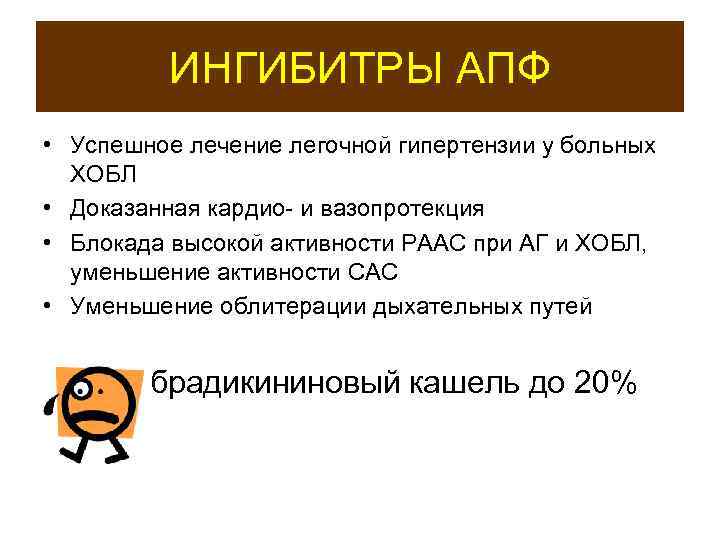 ИНГИБИТРЫ АПФ

• Успешное лечение легочной гипертензии у больных ХОБЛ
• Доказанная кардио- и вазопротекция
• Блокада высокой активности РААС при АГ и ХОБЛ, уменьшение активности САС
• Уменьшение облитерации дыхательных путей

брадикининовый кашель до 20%